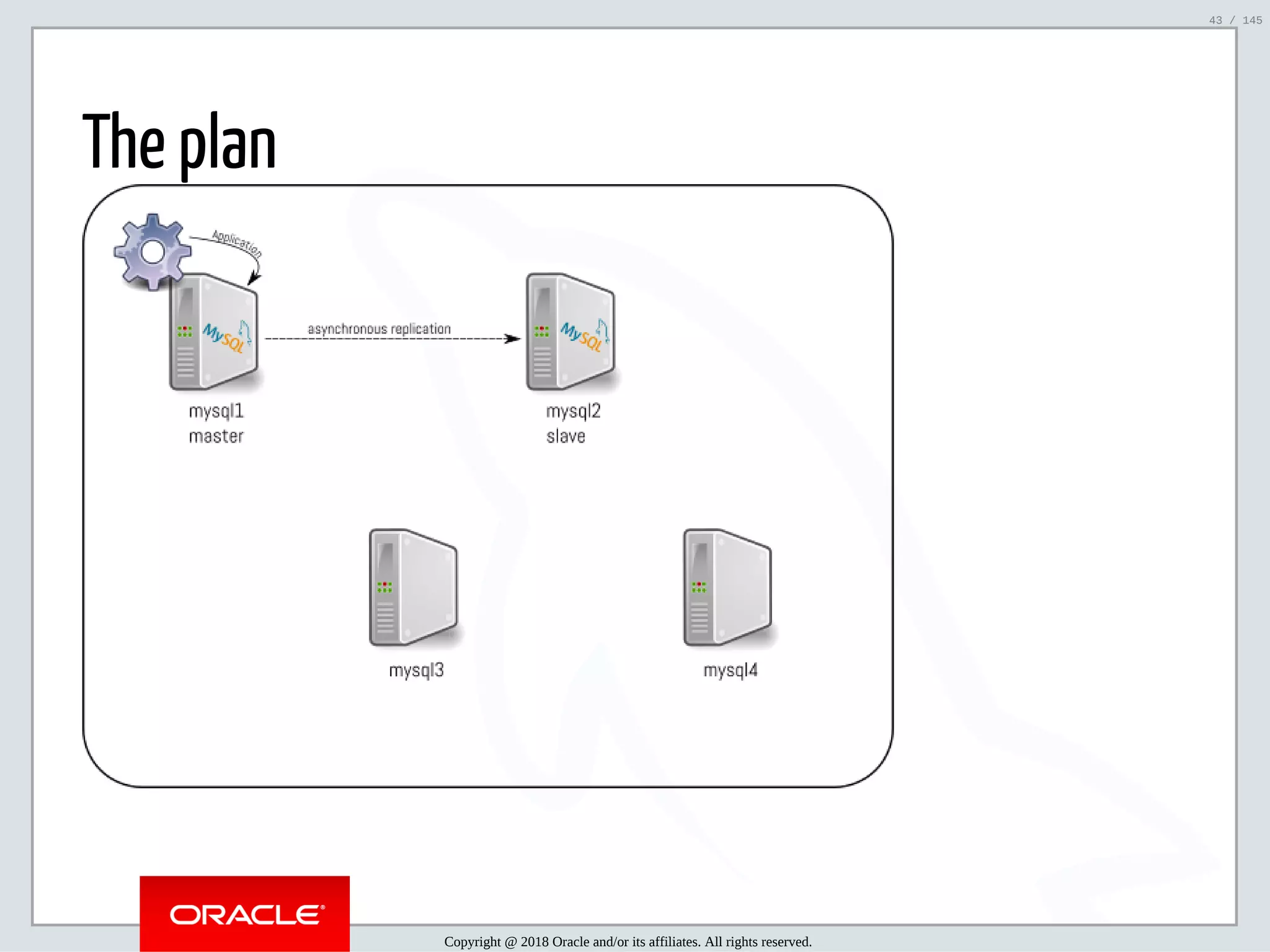 43 / 145

The plan

Application

MySQL

asynchronous replication

MySQL

mysql1
master

mysql2
slave

mysql3

mysql4

ORACLE

Copyright @ 2018 Oracle and/or its affiliates. All rights reserved.